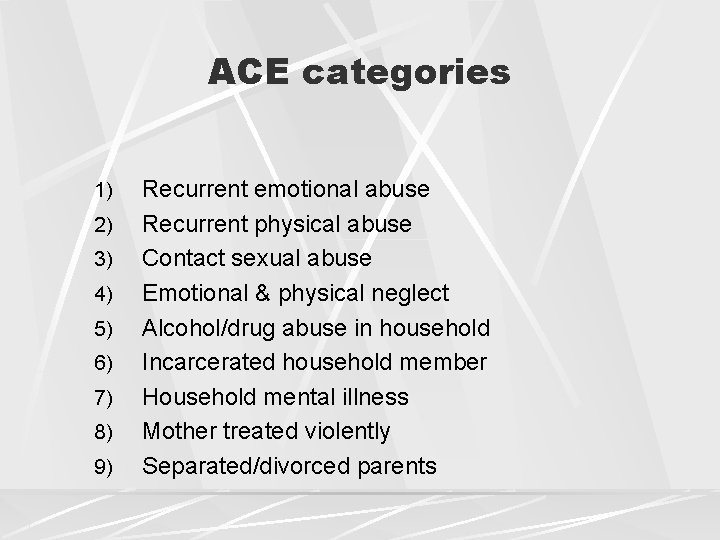 ACE categories

1) Recurrent emotional abuse
2) Recurrent physical abuse
3) Contact sexual abuse
4) Emotional & physical neglect
5) Alcohol/drug abuse in household
6) Incarcerated household member
7) Household mental illness
8) Mother treated violently
9) Separated/divorced parents